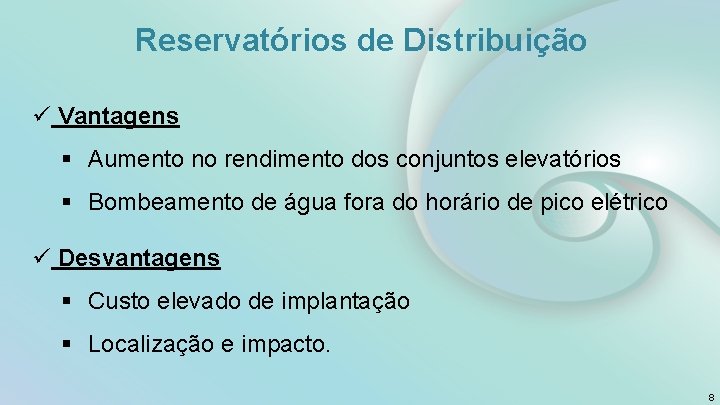 Reservatórios de Distribuição

✓ Vantagens

▪ Aumento no rendimento dos conjuntos elevatórios

▪ Bombeamento de água fora do horário de pico elétrico

✓ Desvantagens

▪ Custo elevado de implantação

▪ Localização e impacto.

8